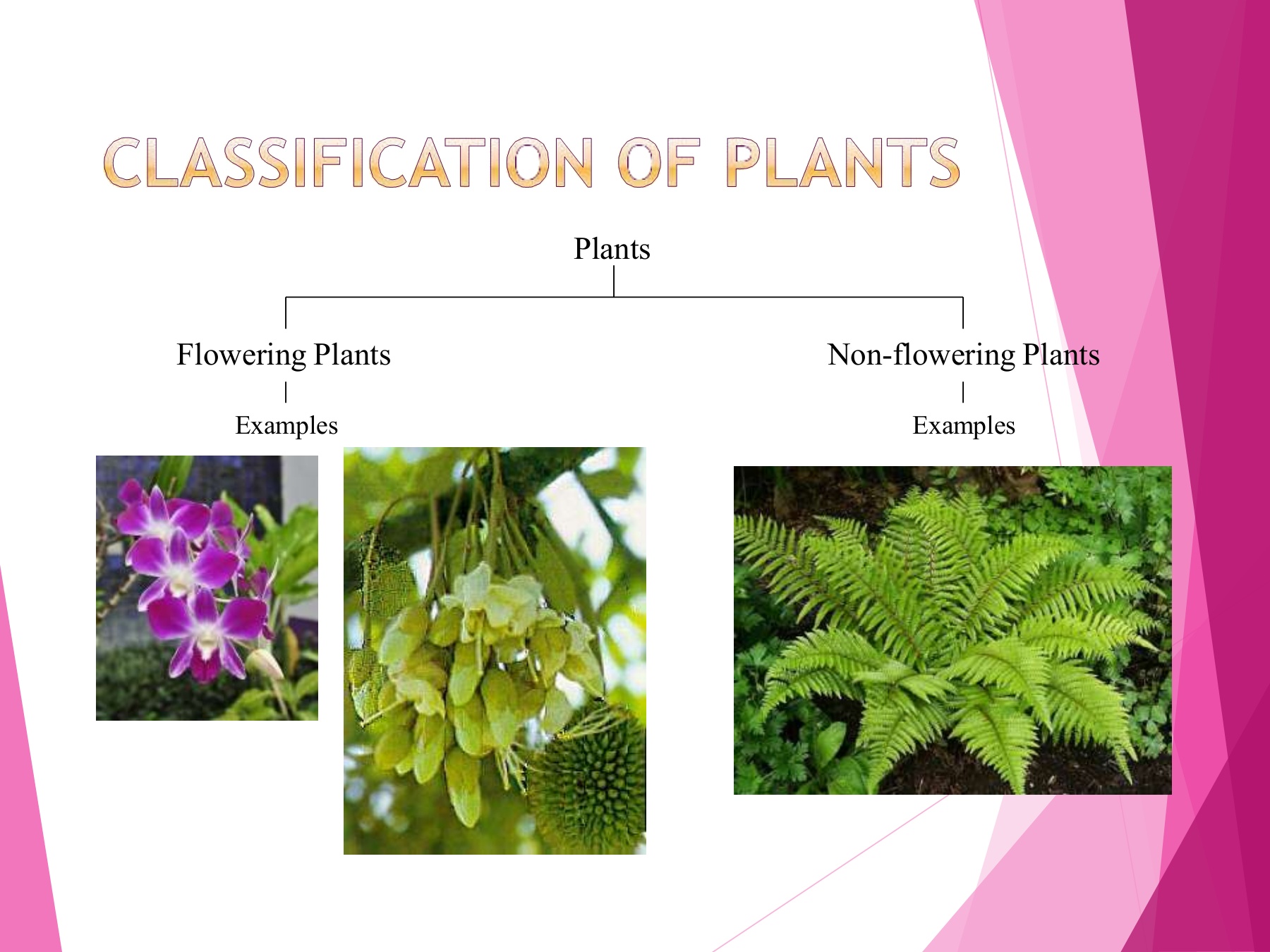 CLASSIFICATION OF PLANTS

Plants

Flowering Plants

Examples

Non-flowering Plants

Examples